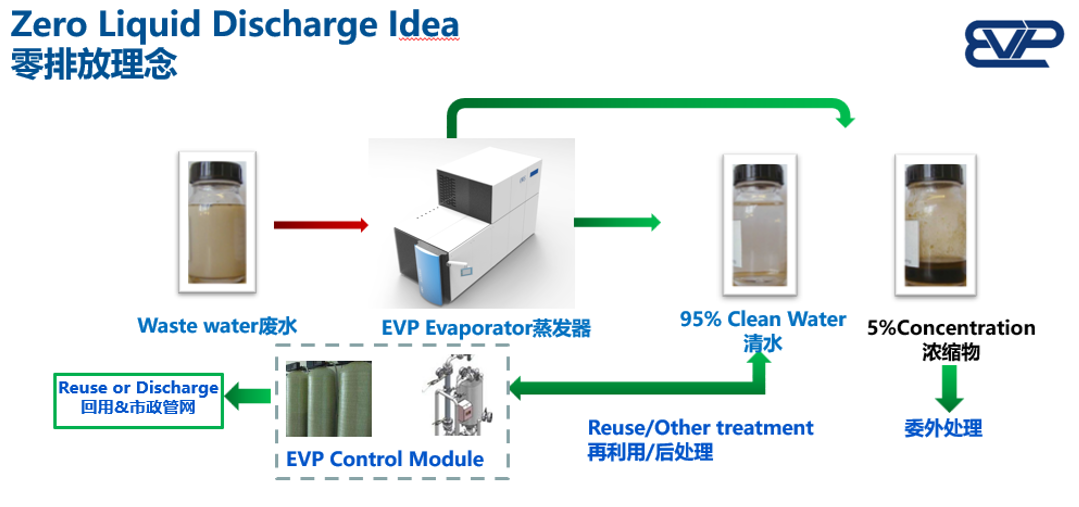 Zero Liquid Discharge Idea
零排放理念

EVP

Waste water废水

EVP Evaporator蒸发器

95% Clean Water
清水

5%Concentration
浓缩物

Reuse or Discharge
回用&市政管网

EVP Control Module

Reuse/Other treatment
再利用/后处理

委外处理